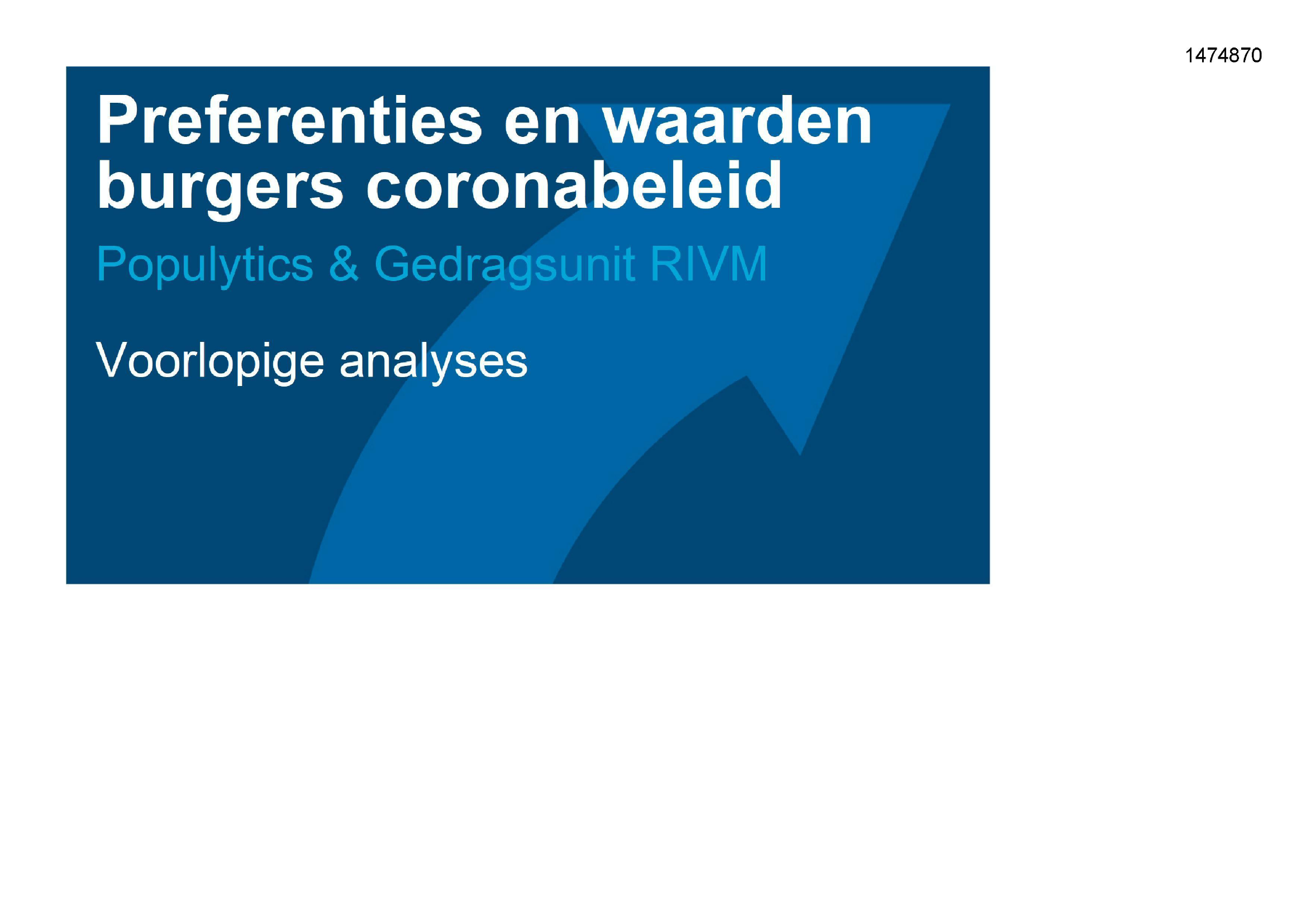 1474870

Preferenties en waarden burgers coronabeleid

Populytics & Gedragsunit RIVM

Voorlopige analyses